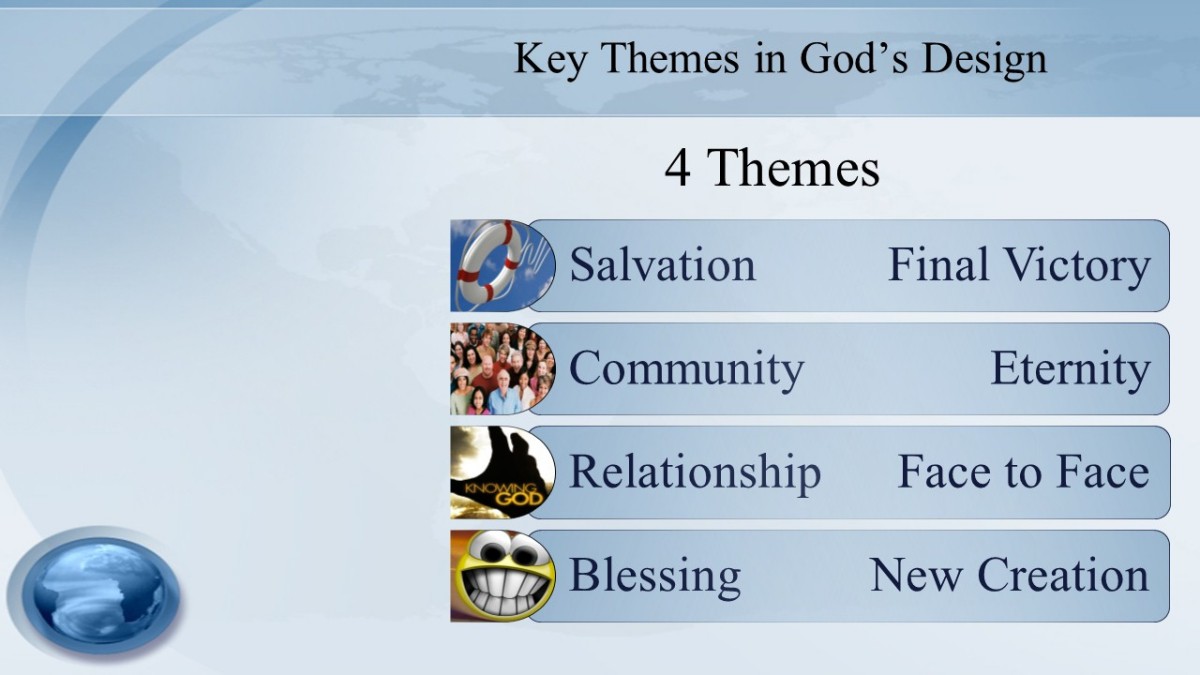 Key Themes in God's Design

4 Themes

Salvation Final Victory

Community Eternity

KNOWING GOD

Relationship Face to Face

Blessing New Creation